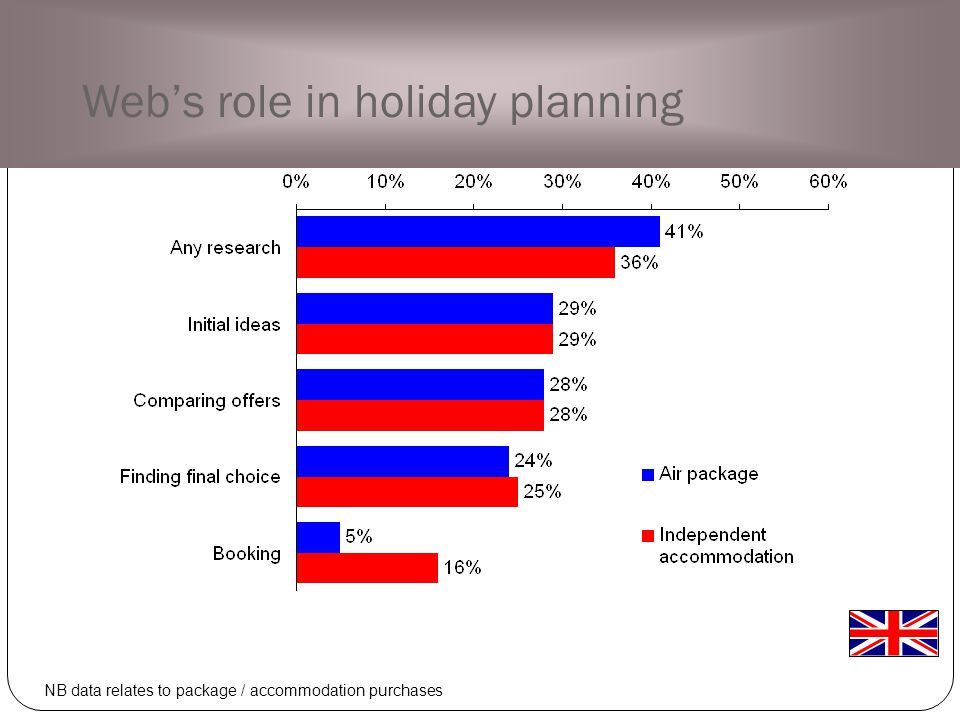 Web's role in holiday planning

0% 10% 20% 30% 40% 50% 60%

Any research 41% 36%

Initial ideas 29% 29%

Comparing offers 28% 28%

Finding final choice 24% 25%

Booking 5% 16%

Air package

Independent accommodation

NB data relates to package / accommodation purchases